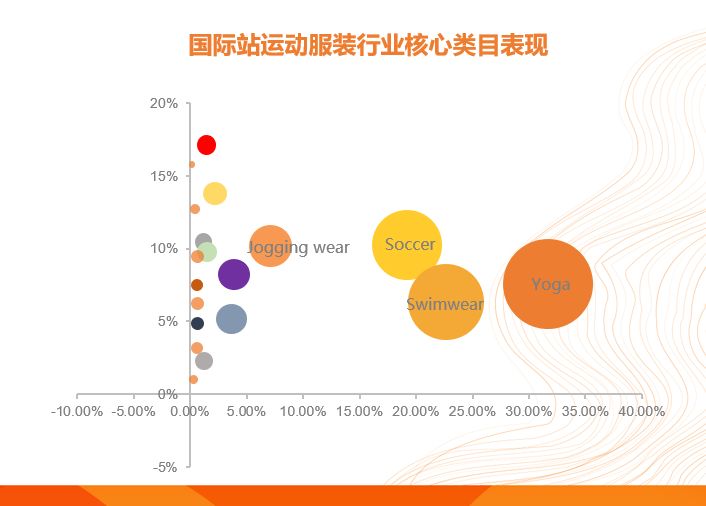 国际站运动服装行业核心类目表现

20%
15%
10%
5%
0%
-5%

-10.00% -5.00% 0.00% 5.00% 10.00% 15.00% 20.00% 25.00% 30.00% 35.00% 40.00%

Jogging wear
Soccer
Swimwear
Yoga